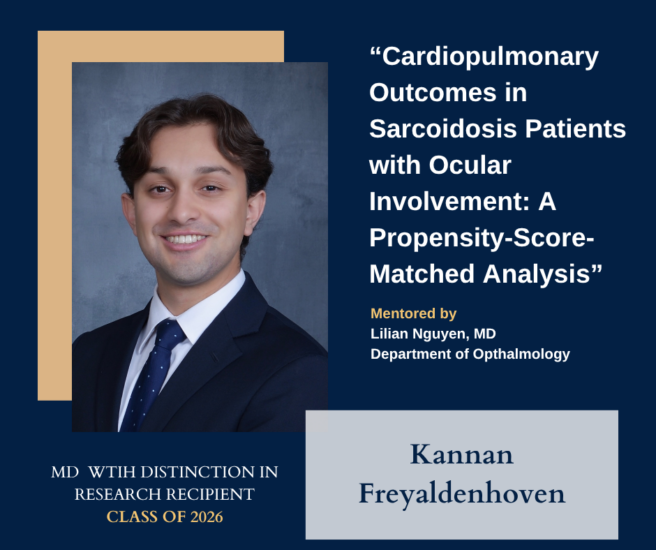 “Cardiopulmonary Outcomes in Sarcoidosis Patients with Ocular Involvement: A Propensity-Score-Matched Analysis”

Mentored by
Lilian Nguyen, MD
Department of Opthalmology

MD WTIH DISTINCTION IN RESEARCH RECIPIENT
CLASS OF 2026

Kannan Freyaldenhoven